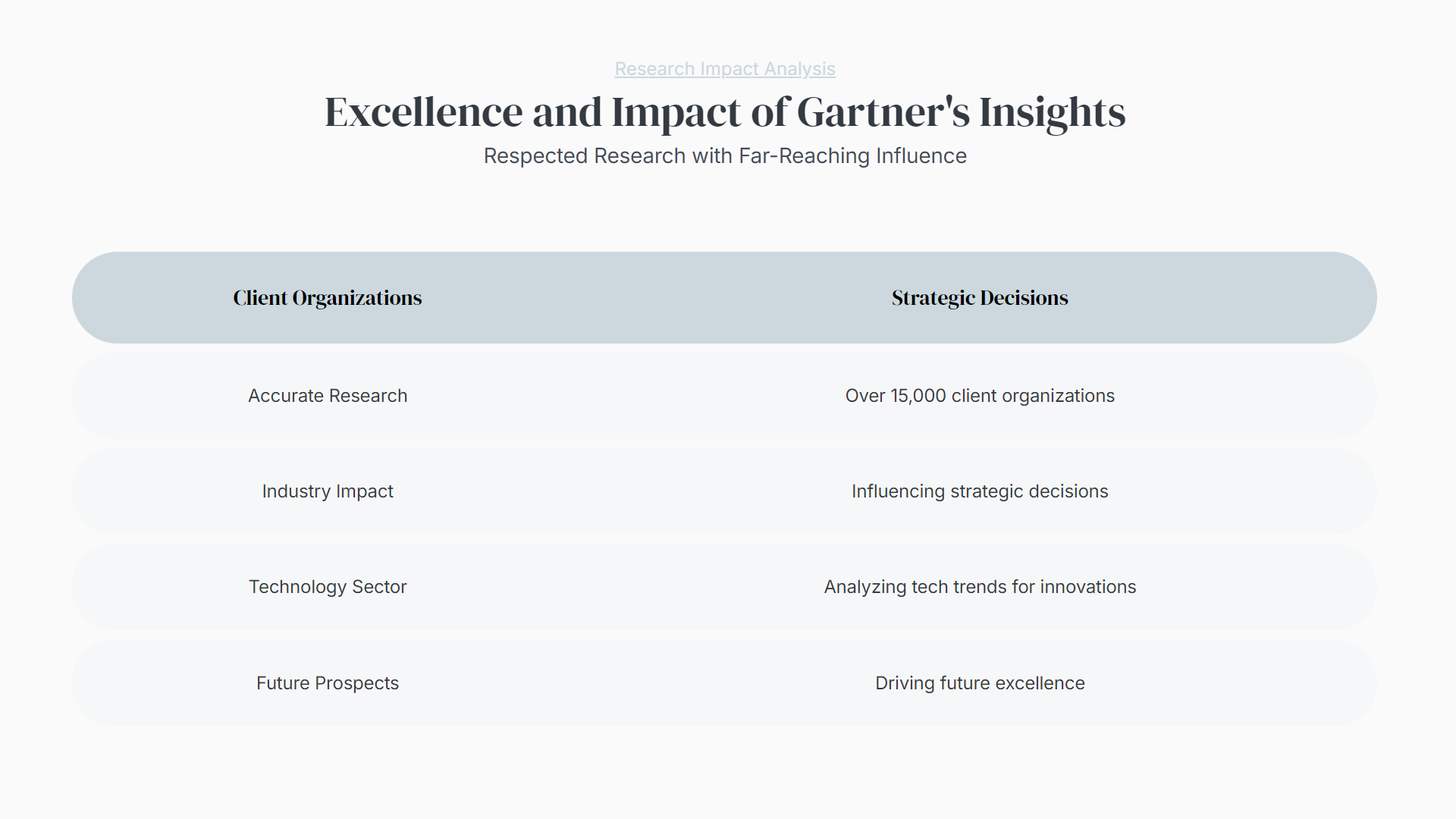 Research Impact Analysis

Excellence and Impact of Gartner's Insights

Respected Research with Far-Reaching Influence

| Client Organizations | Strategic Decisions |
|---|---|
| Accurate Research | Over 15,000 client organizations |
| Industry Impact | Influencing strategic decisions |
| Technology Sector | Analyzing tech trends for innovations |
| Future Prospects | Driving future excellence |